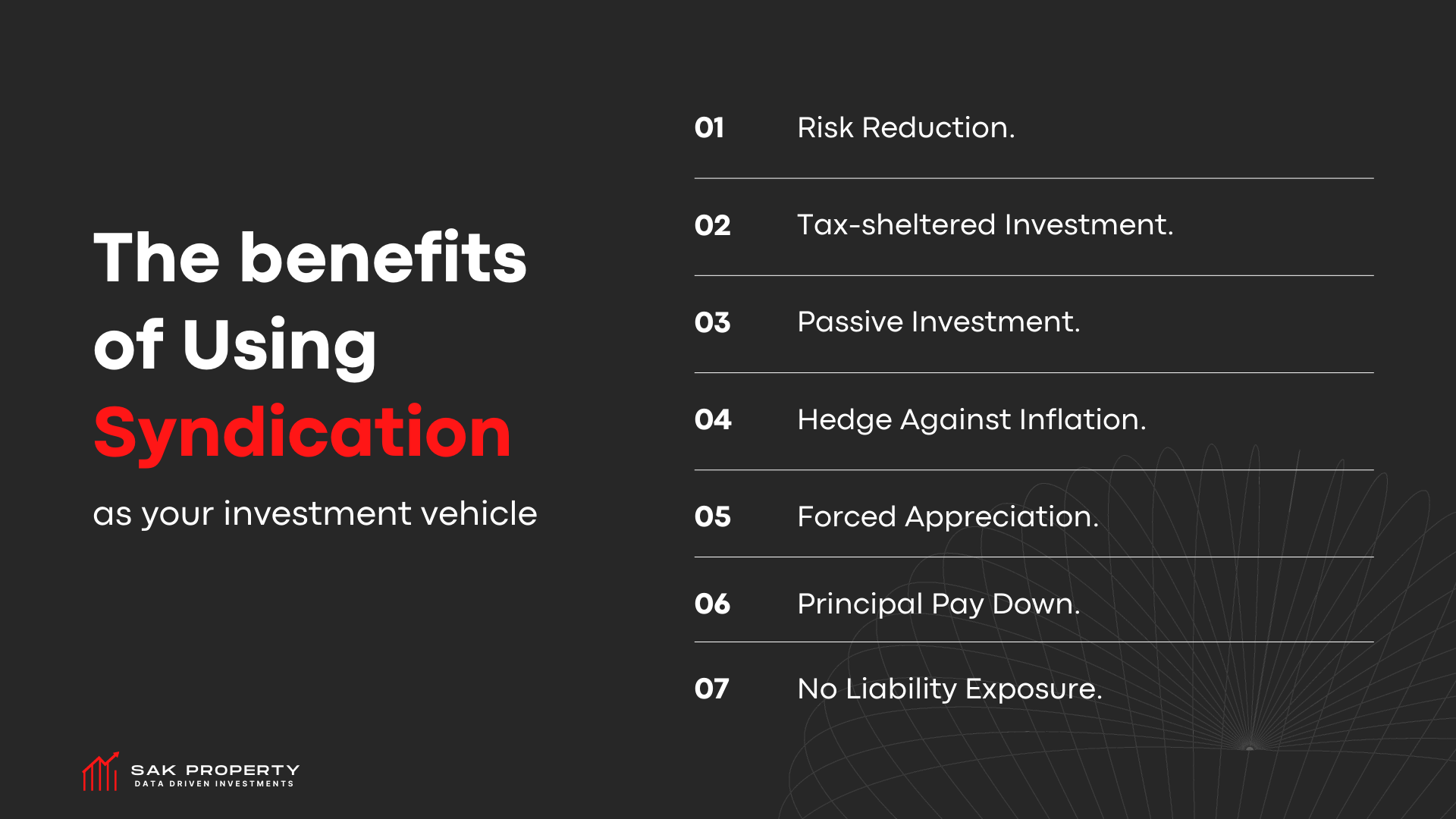 The benefits of Using Syndication

as your investment vehicle

01 Risk Reduction.

02 Tax-sheltered Investment.

03 Passive Investment.

04 Hedge Against Inflation.

05 Forced Appreciation.

06 Principal Pay Down.

07 No Liability Exposure.

SAK PROPERTY
DATA DRIVEN INVESTMENTS